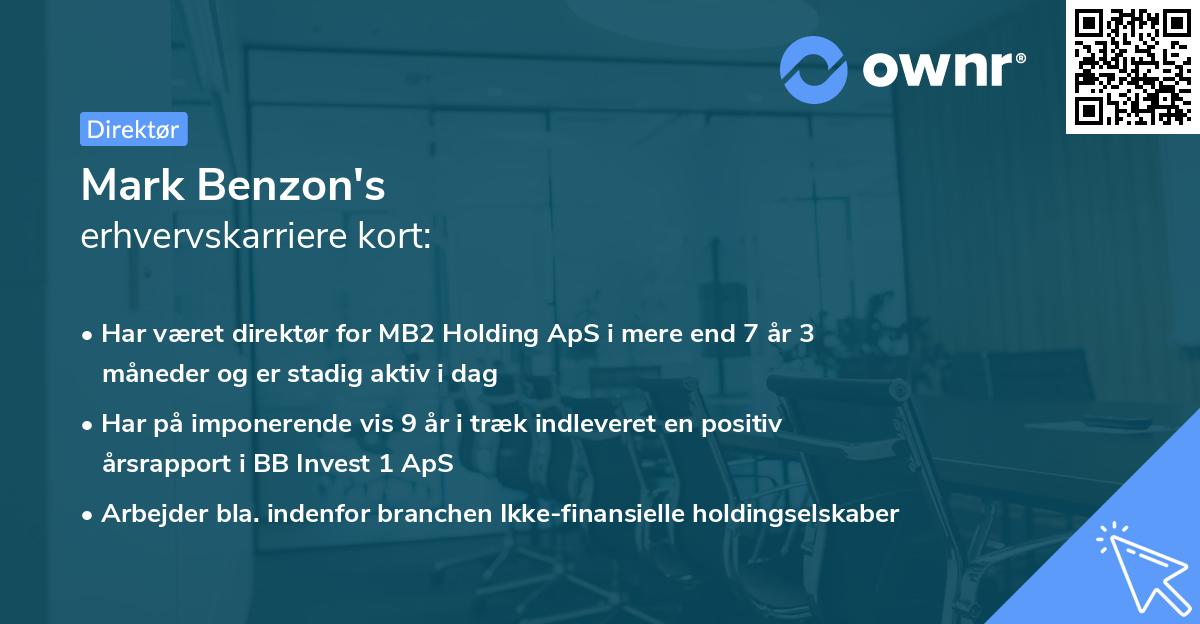 ownr®

Direktør

Mark Benzon's
erhvervskarriere kort:

• Har været direktør for MB2 Holding ApS i mere end 7 år 3 måneder og er stadig aktiv i dag
• Har på imponerende vis 9 år i træk indleveret en positiv årsrapport i BB Invest 1 ApS
• Arbejder bla. indenfor branchen Ikke-finansielle holdingselskaber